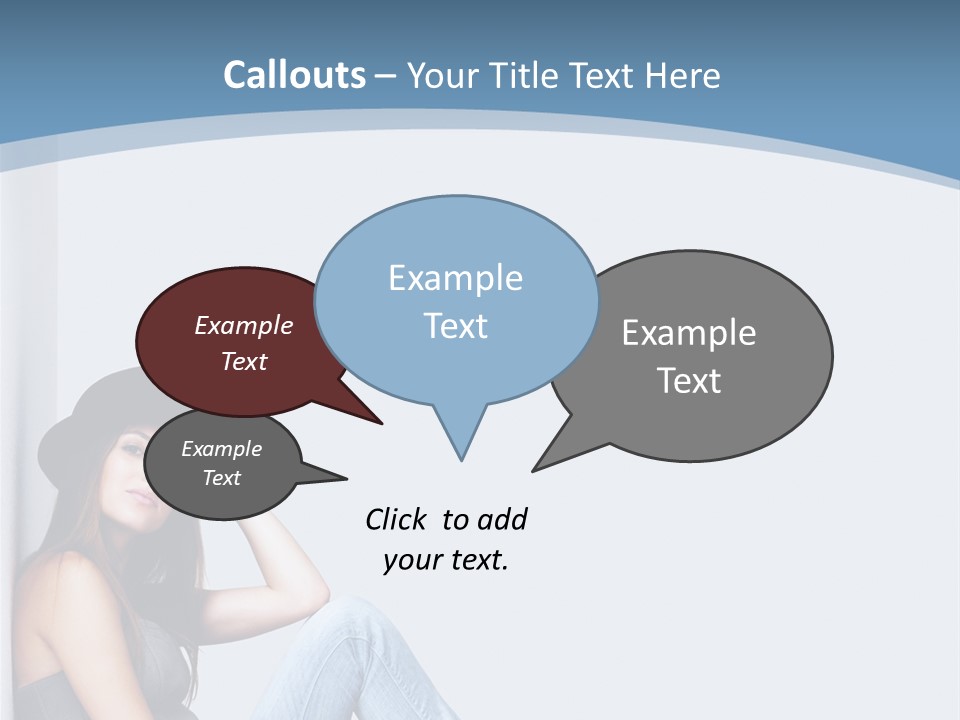 Callouts – Your Title Text Here

Example Text

Example Text

Example Text

Example Text

Click to add your text.